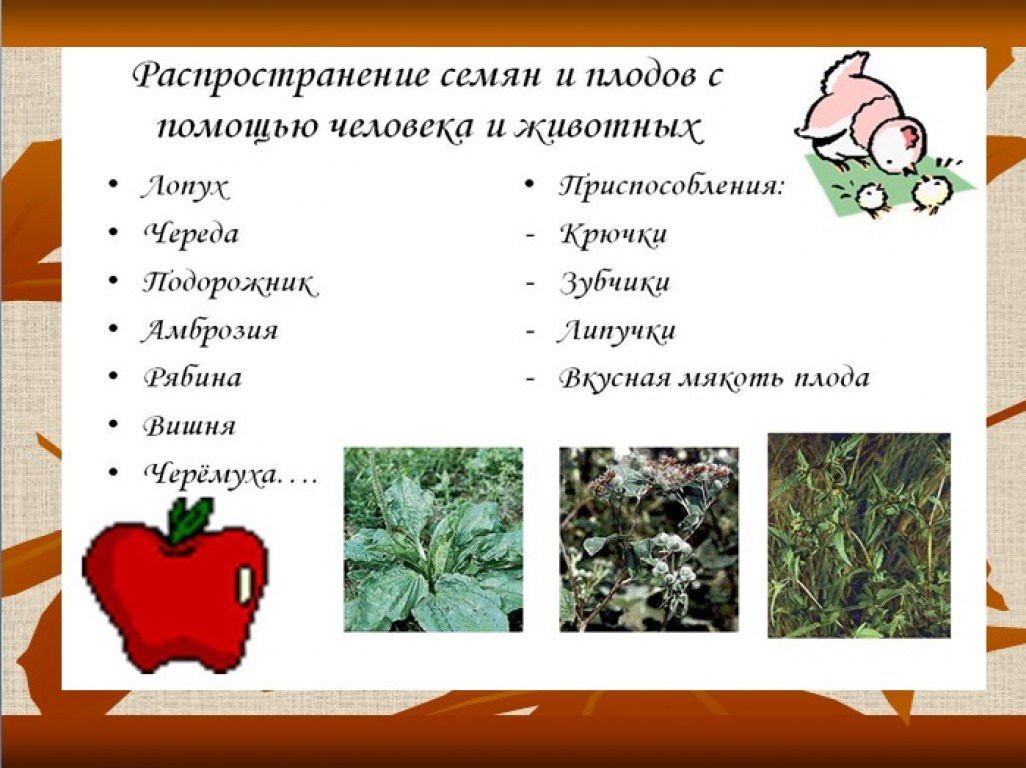 Распространение семян и плодов с помощью человека и животных

• Лопух
• Череда
• Подорожник
• Амброзия
• Рябина
• Вишня
• Черёмуха….

• Приспособления:
- Крючки
- Зубчики
- Липучки
- Вкусная мякоть плода